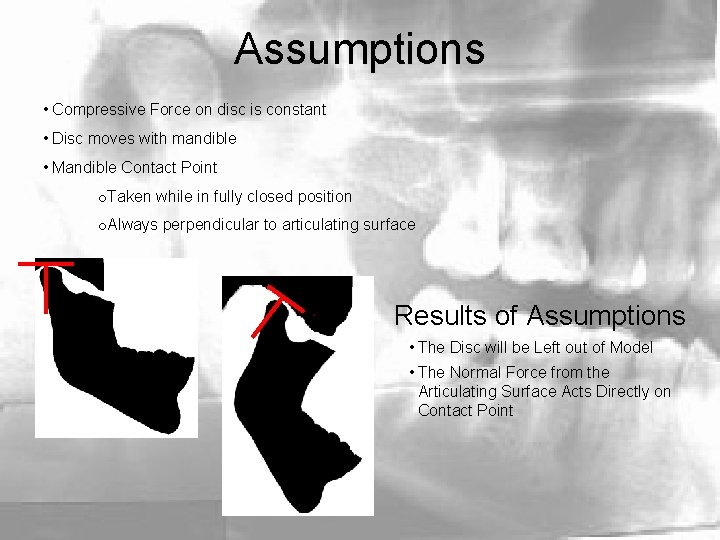 Assumptions

• Compressive Force on disc is constant

• Disc moves with mandible

• Mandible Contact Point

oTaken while in fully closed position

oAlways perpendicular to articulating surface

Results of Assumptions

• The Disc will be Left out of Model

• The Normal Force from the Articulating Surface Acts Directly on Contact Point